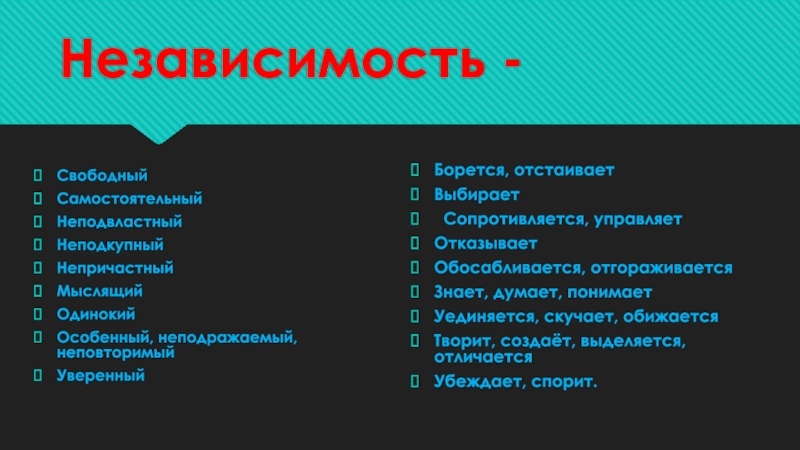 Независимость -

Свободный
Самостоятельный
Неподвластный
Неподкупный
Непричастный
Мыслящий
Одинокий
Особенный, неподражаемый, неповторимый
Уверенный

Борется, отстаивает
Выбирает
Сопротивляется, управляет
Отказывает
Обосабливается, отгораживается
Знает, думает, понимает
Уединяется, скучает, обижается
Творит, создаёт, выделяется, отличается
Убеждает, спорит.